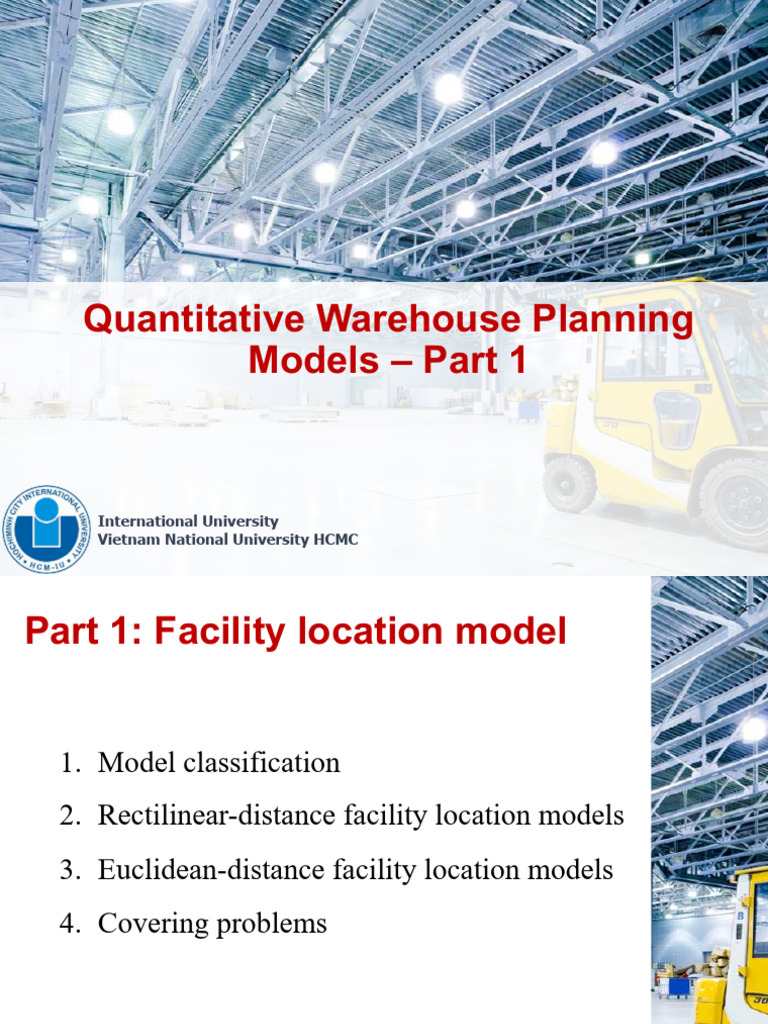 Quantitative Warehouse Planning Models – Part 1

HOCHIMINH CITY INTERNATIONAL UNIVERSITY
HCM-IU

International University
Vietnam National University HCMC

Part 1: Facility location model

1. Model classification
2. Rectilinear-distance facility location models
3. Euclidean-distance facility location models
4. Covering problems